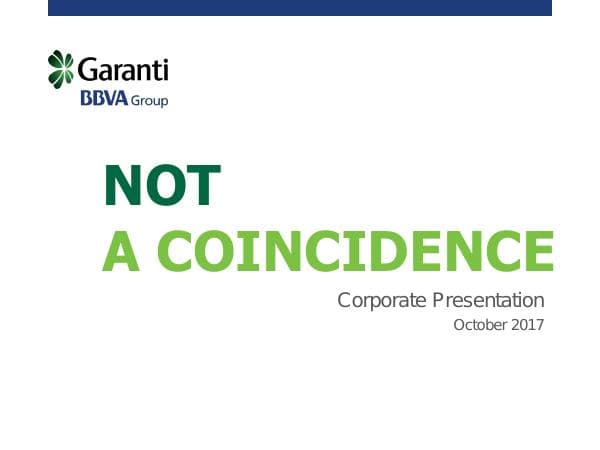 Garanti
BBVA Group

NOT
A COINCIDENCE

Corporate Presentation
October 2017